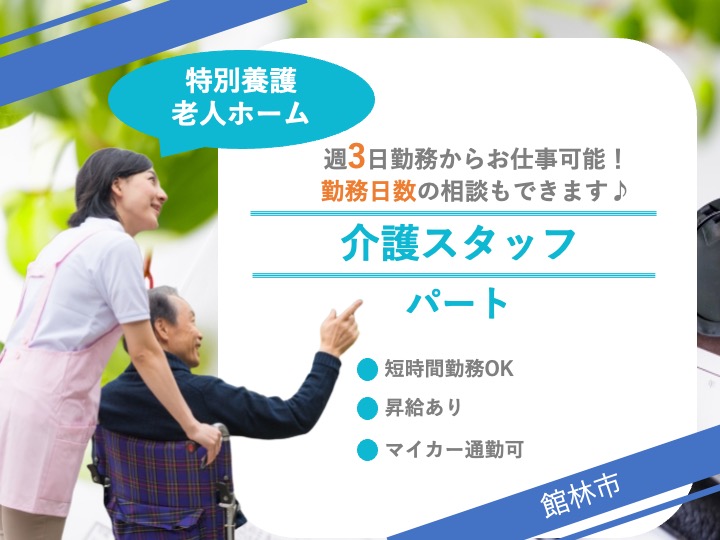 特別養護
老人ホーム

週3日勤務からお仕事可能！
勤務日数の相談もできます♪

介護スタッフ

パート

短時間勤務OK

昇給あり

マイカー通勤可

館林市